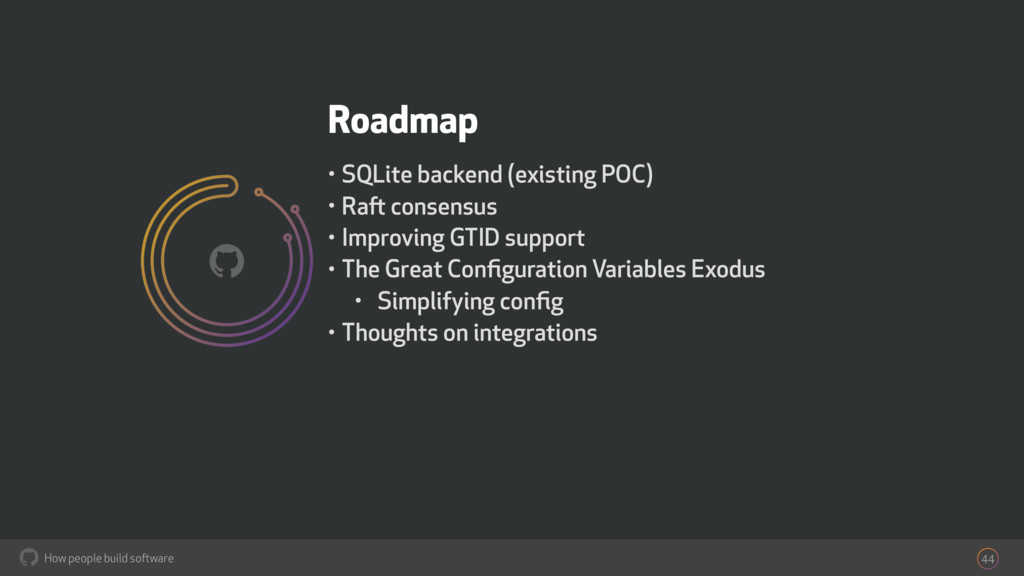 Roadmap

• SQLite backend (existing POC)
• Raft consensus
• Improving GTID support
• The Great Configuration Variables Exodus
  • Simplifying config
• Thoughts on integrations

How people build software

44